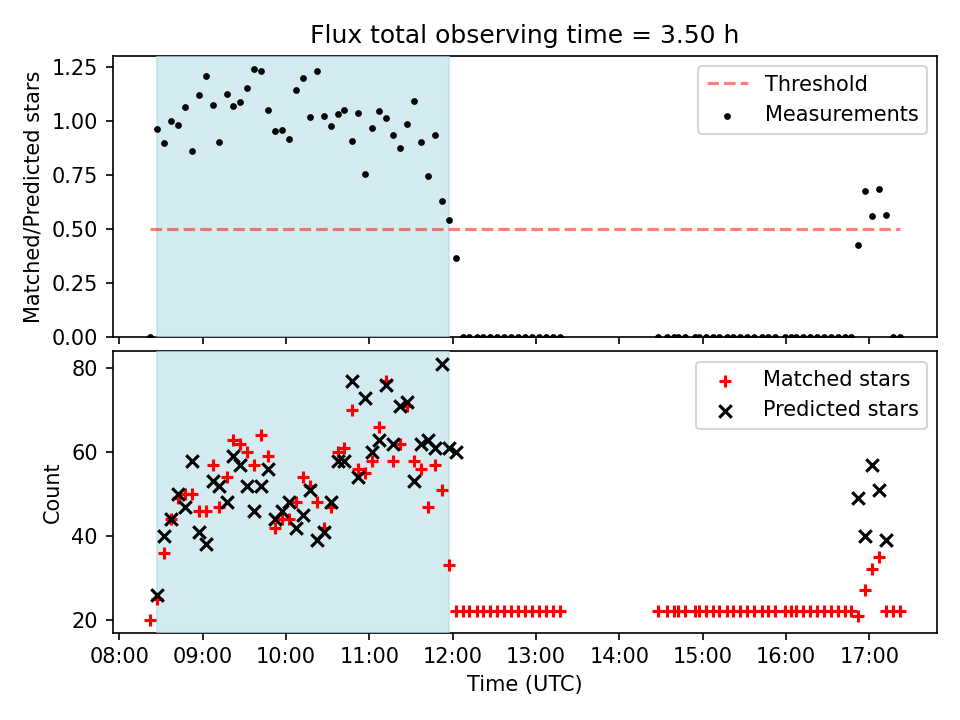 Flux total observing time = 3.50 h

Matched/Predicted stars

1.25
1.00
0.75
0.50
0.25
0.00

Threshold
Measurements

Count

80
60
40
20

Matched stars
Predicted stars

08:00 09:00 10:00 11:00 12:00 13:00 14:00 15:00 16:00 17:00

Time (UTC)